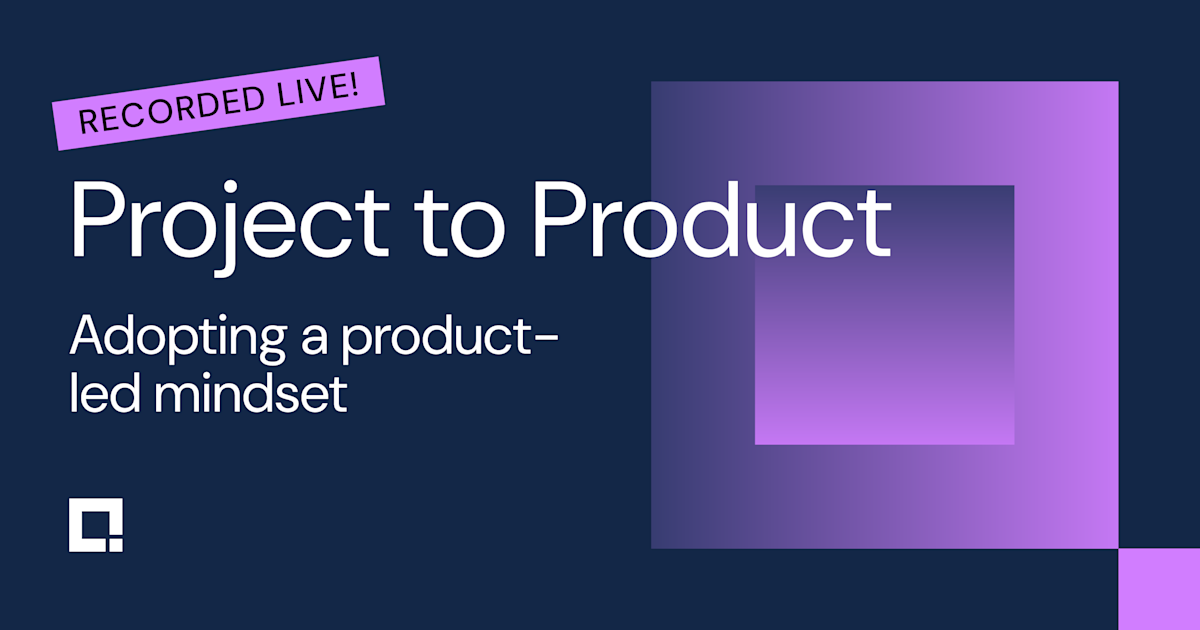 RECORDED LIVE!

Project to Product

Adopting a product-led mindset